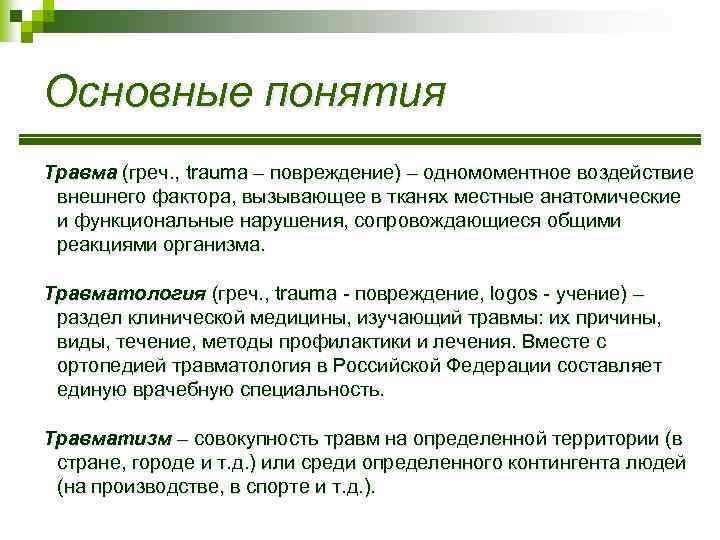 Основные понятия

Травма (греч., trauma – повреждение) – одномоментное воздействие внешнего фактора, вызывающее в тканях местные анатомические и функциональные нарушения, сопровождающиеся общими реакциями организма.

Травматология (греч., trauma - повреждение, logos - учение) – раздел клинической медицины, изучающий травмы: их причины, виды, течение, методы профилактики и лечения. Вместе с ортопедией травматология в Российской Федерации составляет единую врачебную специальность.

Травматизм – совокупность травм на определенной территории (в стране, городе и т.д.) или среди определенного контингента людей (на производстве, в спорте и т.д.).